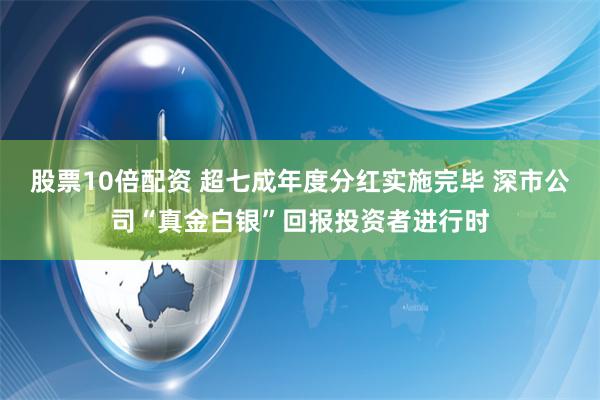 股票10倍配资 超七成年度分红实施完毕 深市公司“真金白银”回报投资者进行时